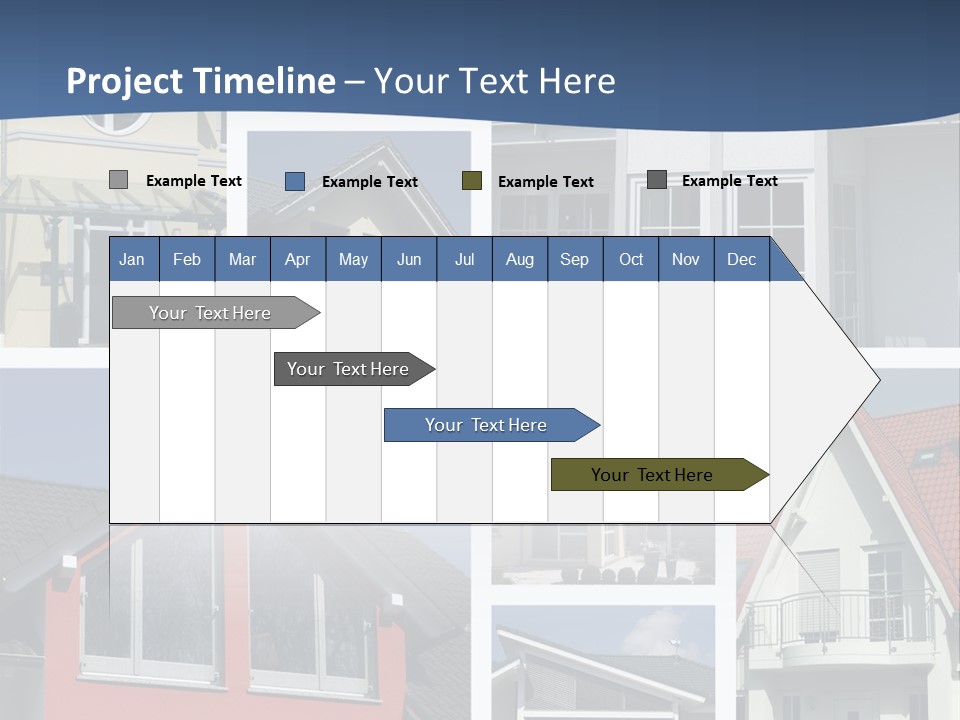 Project Timeline – Your Text Here

Example Text
Example Text
Example Text
Example Text

| Jan | Feb | Mar | Apr | May | Jun | Jul | Aug | Sep | Oct | Nov | Dec |
|---|---|---|---|---|---|---|---|---|---|---|---|

Your Text Here
Your Text Here
Your Text Here
Your Text Here